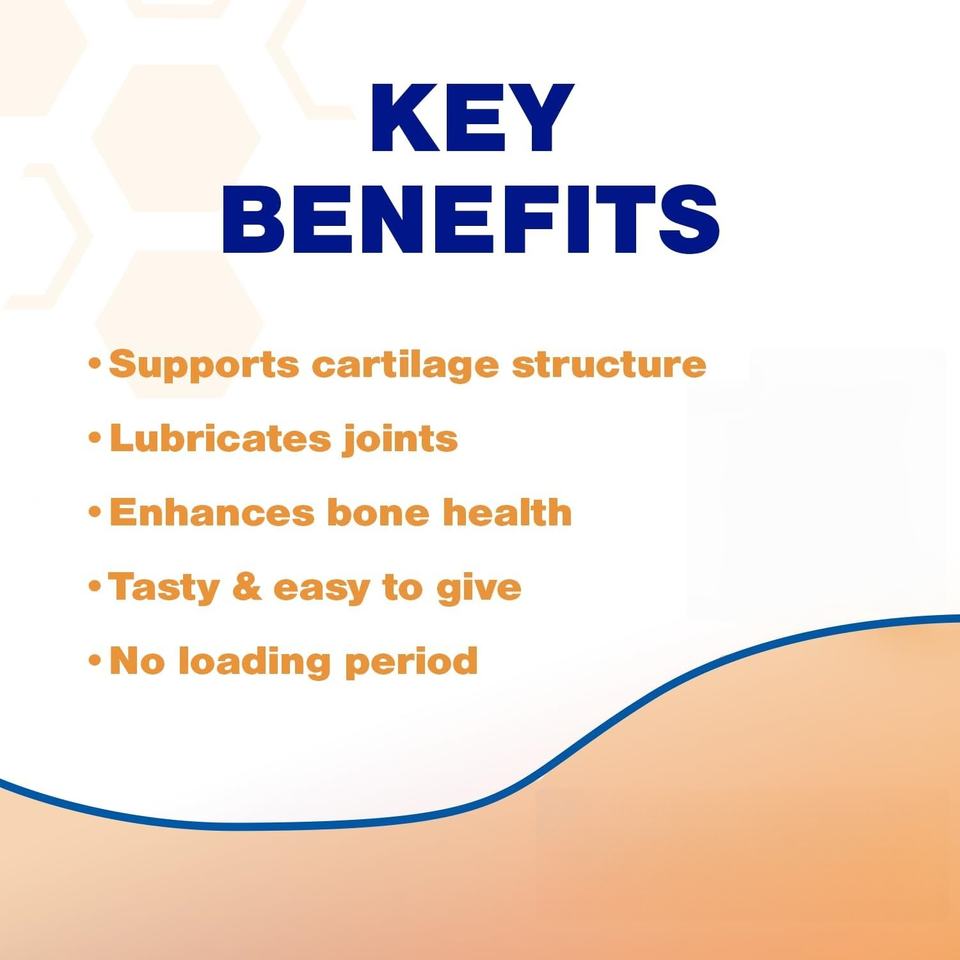 KEY BENEFITS

• Supports cartilage structure
• Lubricates joints
• Enhances bone health
• Tasty & easy to give
• No loading period